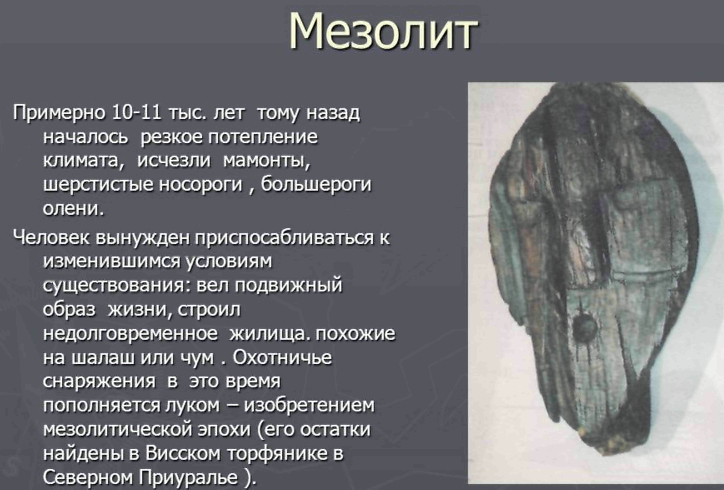 Мезолит

Примерно 10-11 тыс. лет тому назад началось резкое потепление климата, исчезли мамонты, шерстистые носороги , большероги олени.

Человек вынужден приспосабливаться к изменившимся условиям существования: вел подвижный образ жизни, строил недолговременное жилища. похожие на шалаш или чум . Охотничье снаряжения в это время пополняется луком – изобретением мезолитической эпохи (его остатки найдены в Висском торфянике в Северном Приуралье ).